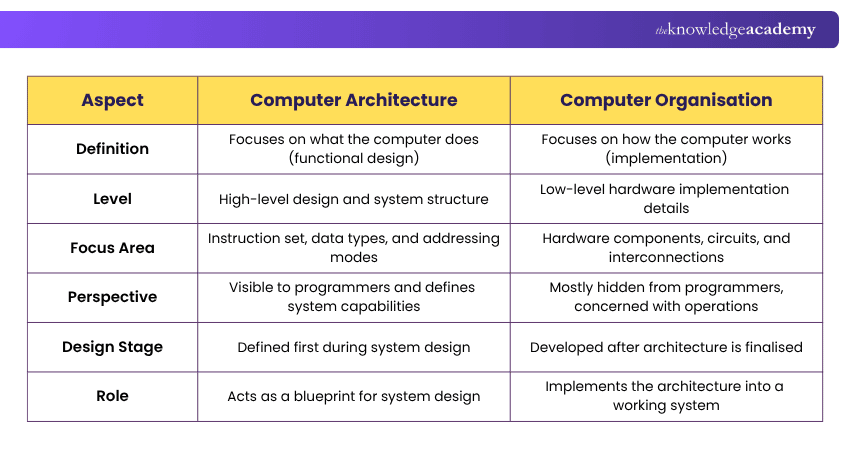 theknowledgeacademy

| Aspect | Computer Architecture | Computer Organisation |
|---|---|---|
| Definition | Focuses on what the computer does (functional design) | Focuses on how the computer works (implementation) |
| Level | High-level design and system structure | Low-level hardware implementation details |
| Focus Area | Instruction set, data types, and addressing modes | Hardware components, circuits, and interconnections |
| Perspective | Visible to programmers and defines system capabilities | Mostly hidden from programmers, concerned with operations |
| Design Stage | Defined first during system design | Developed after architecture is finalised |
| Role | Acts as a blueprint for system design | Implements the architecture into a working system |